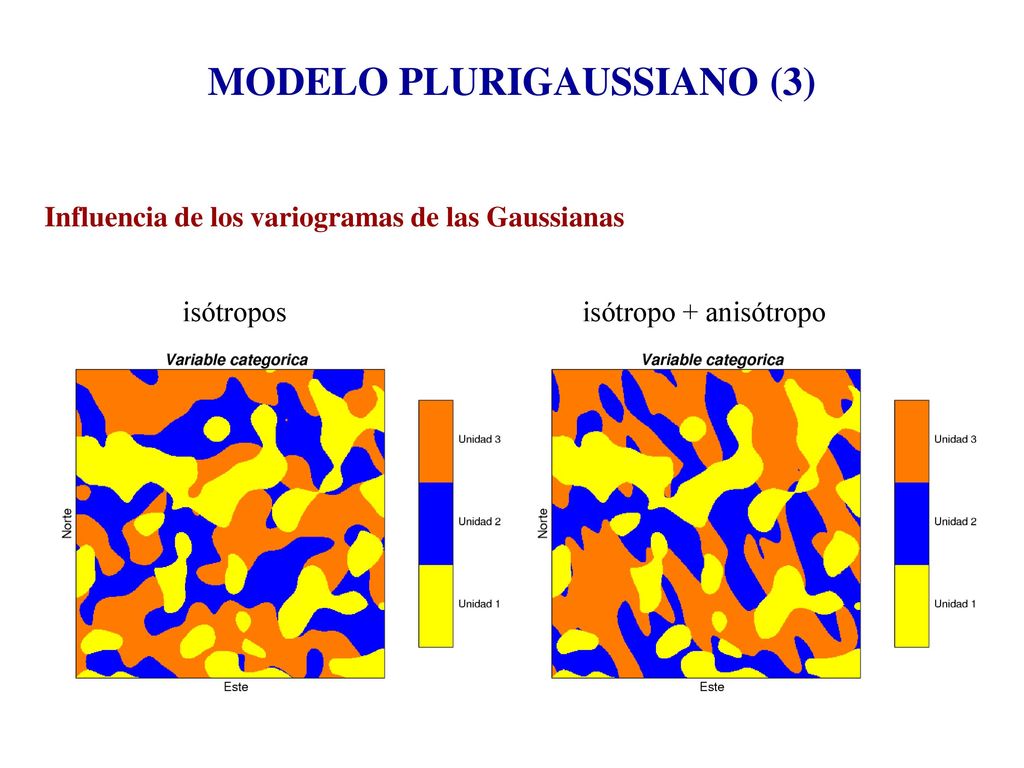 MODELO PLURIGAUSSIANO (3)

Influencia de los variogramas de las Gaussianas

isótropos

Variable categorica

Norte

Este

Unidad 3

Unidad 2

Unidad 1

isótropo + anisótropo

Variable categorica

Norte

Este

Unidad 3

Unidad 2

Unidad 1